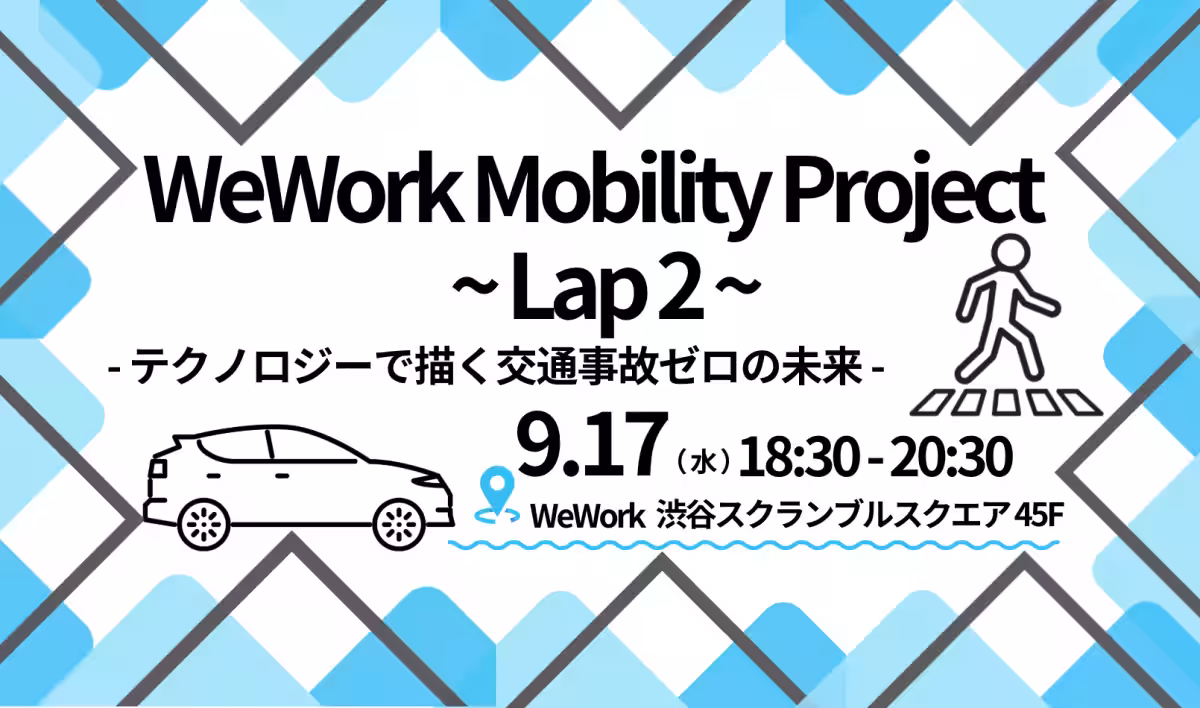 WeWork Mobility Project
~ Lap 2 ~
- テクノロジーで描く交通事故ゼロの未来 -

9.17（水）18:30 - 20:30
WeWork 渋谷スクランブルスクエア 45F